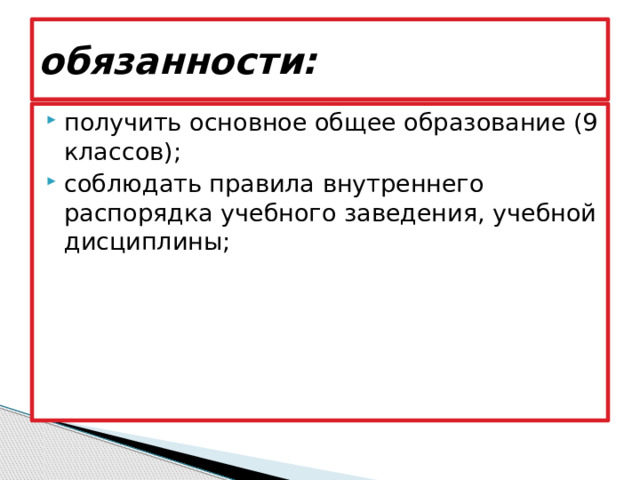 обязанности:

получить основное общее образование (9 классов);

соблюдать правила внутреннего распорядка учебного заведения, учебной дисциплины;